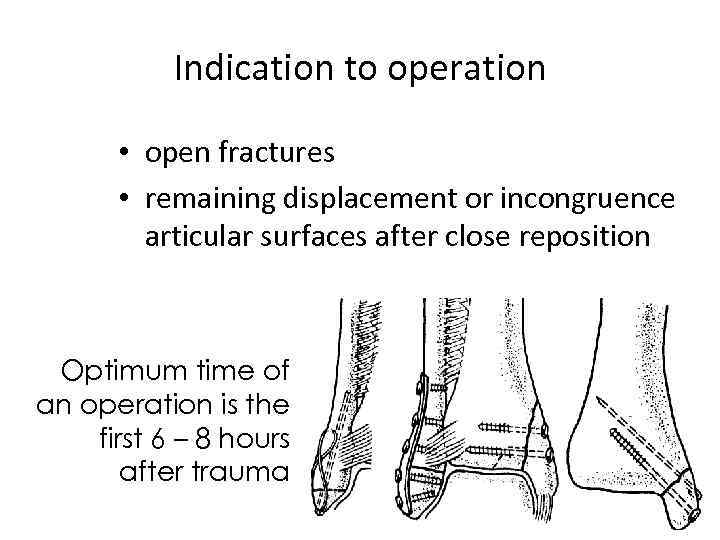 Indication to operation

• open fractures
• remaining displacement or incongruence articular surfaces after close reposition

Optimum time of an operation is the first 6 – 8 hours after trauma